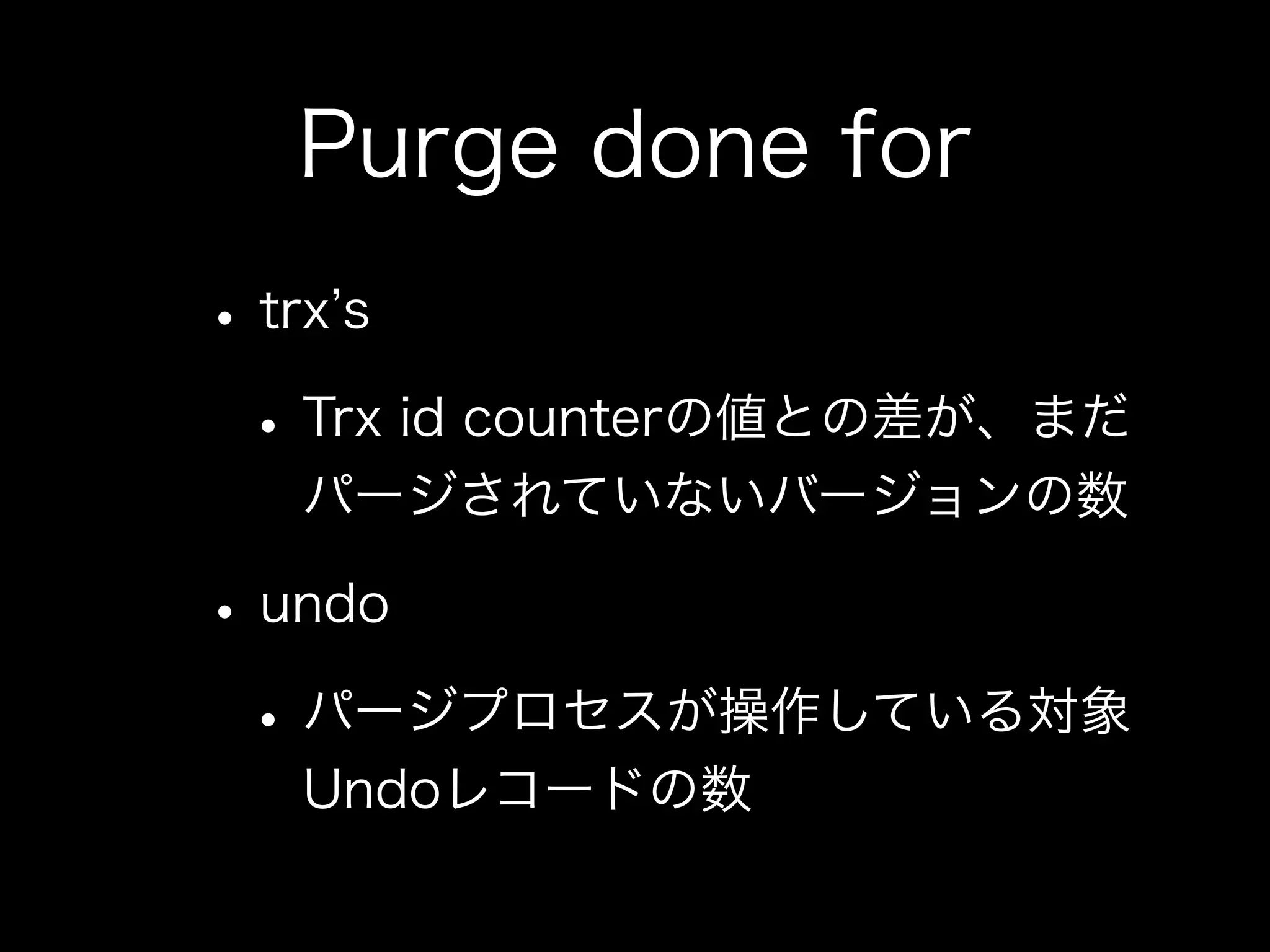 Purge done for

• trx's

• Trx id counterの値との差が、まだパージされていないバージョンの数

• undo

• パージプロセスが操作している対象Undoレコードの数